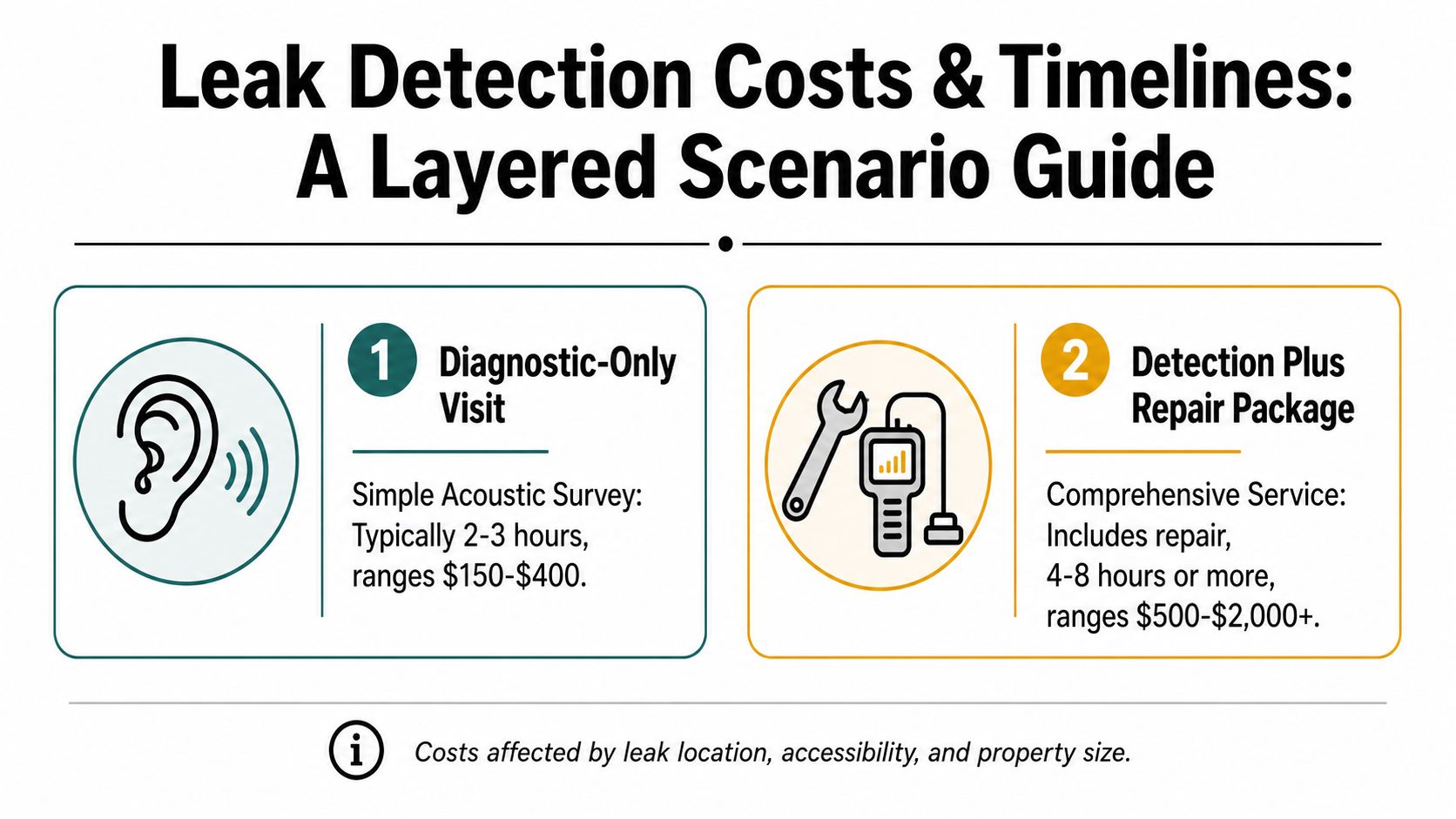 Leak Detection Costs & Timelines: A Layered Scenario Guide

1 Diagnostic-Only Visit

Simple Acoustic Survey: Typically 2-3 hours, ranges \$150-\$400.

2 Detection Plus Repair Package

Comprehensive Service: Includes repair, 4-8 hours or more, ranges \$500-\$2,000+.

i Costs affected by leak location, accessibility, and property size.